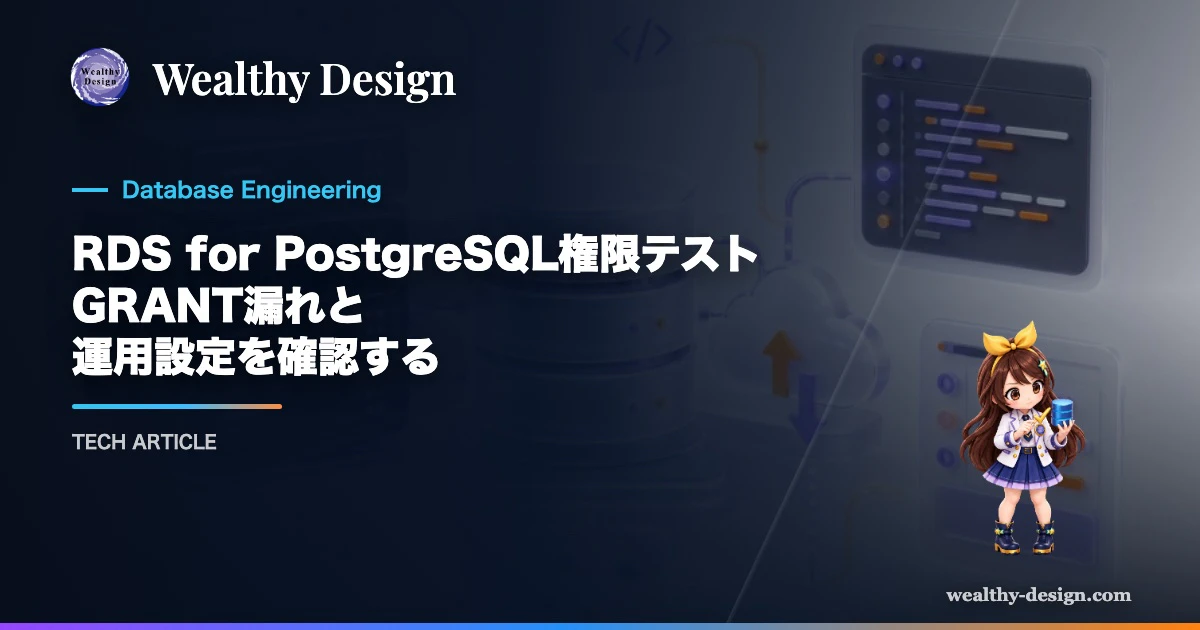 Wealthy Design

Wealthy Design

Database Engineering

RDS for PostgreSQL権限テスト
GRANT漏れと
運用設定を確認する

TECH ARTICLE

wealthy-design.com